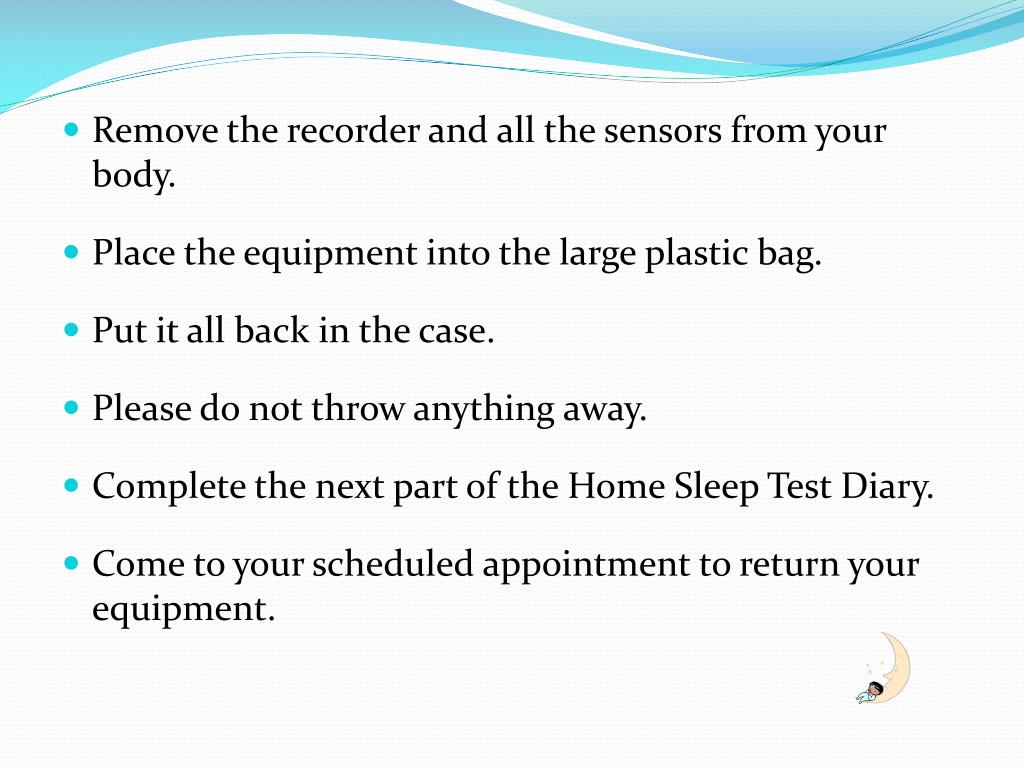 - Remove the recorder and all the sensors from your body.
- Place the equipment into the large plastic bag.
- Put it all back in the case.
- Please do not throw anything away.
- Complete the next part of the Home Sleep Test Diary.
- Come to your scheduled appointment to return your equipment.